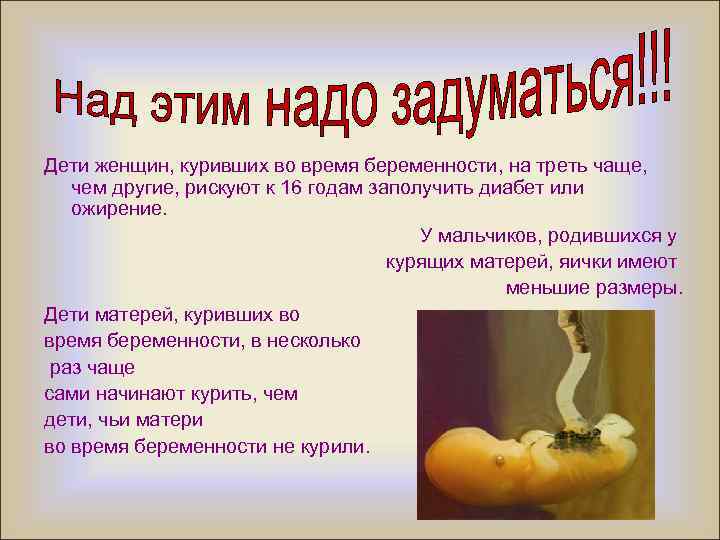 Над этим надо задуматься!!!

Дети женщин, куривших во время беременности, на треть чаще, чем другие, рискуют к 16 годам заполучить диабет или ожирение.

У мальчиков, родившихся у курящих матерей, яички имеют меньшие размеры.

Дети матерей, куривших во время беременности, в несколько раз чаще сами начинают курить, чем дети, чьи матери во время беременности не курили.